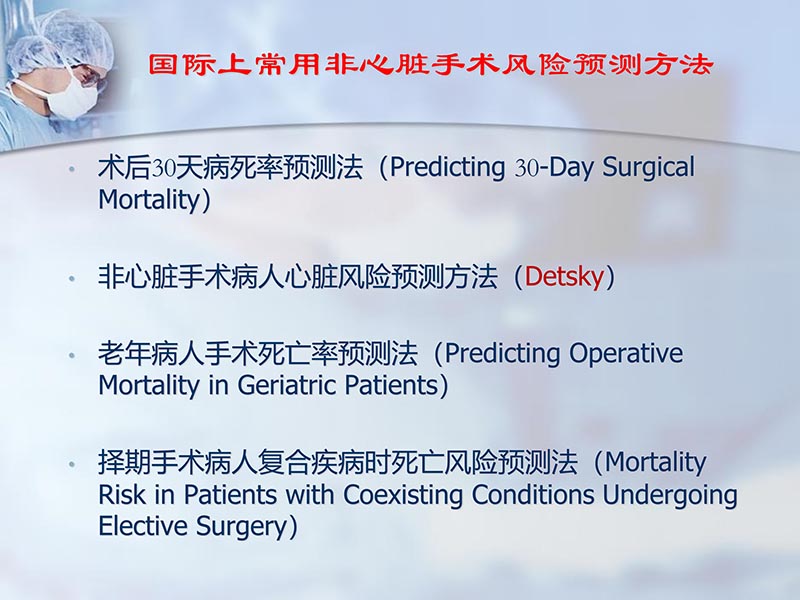 国际上常用非心脏手术风险预测方法

• 术后30天病死率预测法（Predicting 30-Day Surgical Mortality）

• 非心脏手术病人心脏风险预测方法（Detsky）

• 老年病人手术死亡率预测法（Predicting Operative Mortality in Geriatric Patients）

• 择期手术病人复合疾病时死亡风险预测法（Mortality Risk in Patients with Coexisting Conditions Undergoing Elective Surgery）